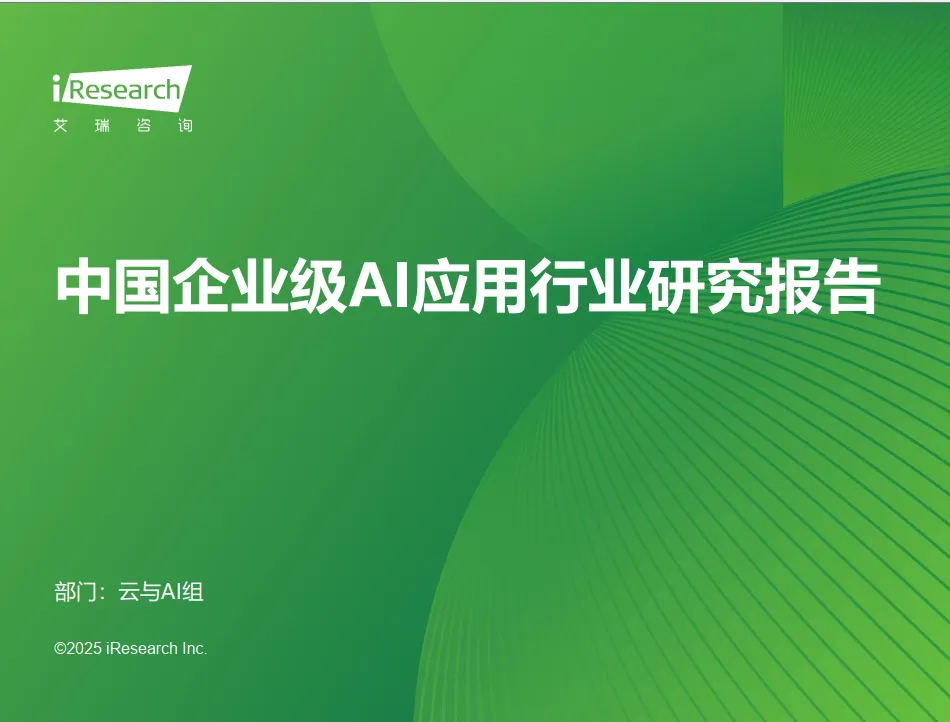 iResearch
艾 瑞 咨 询

中国企业级AI应用行业研究报告

部门：云与AI组

©2025 iResearch Inc.